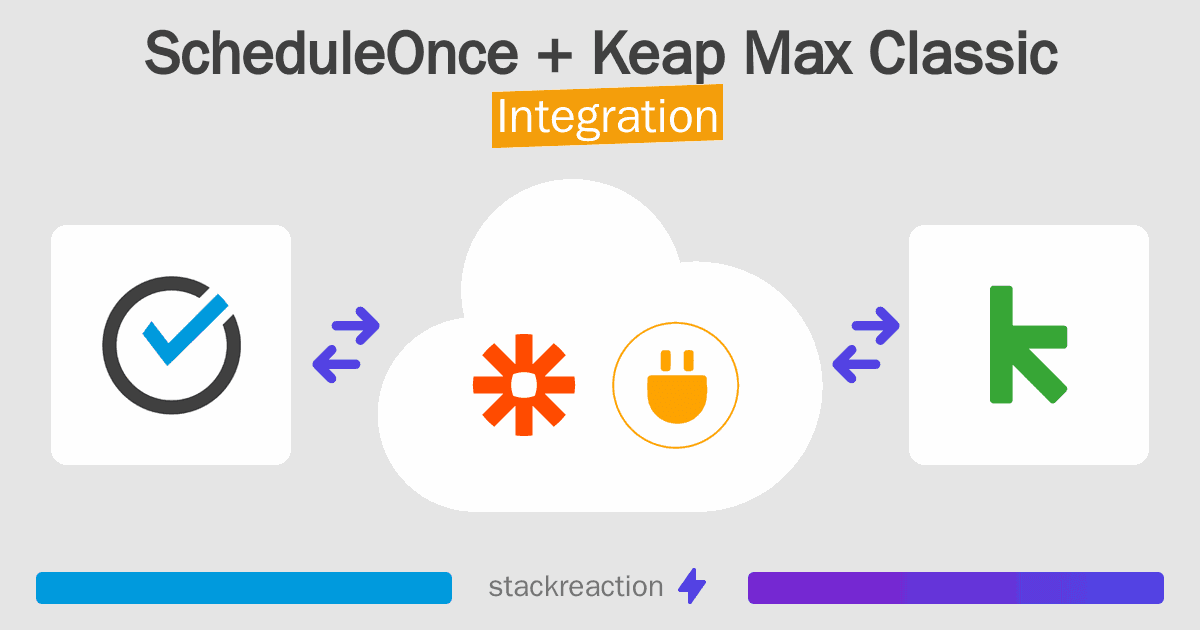 ScheduleOnce + Keap Max Classic
Integration

stackreaction